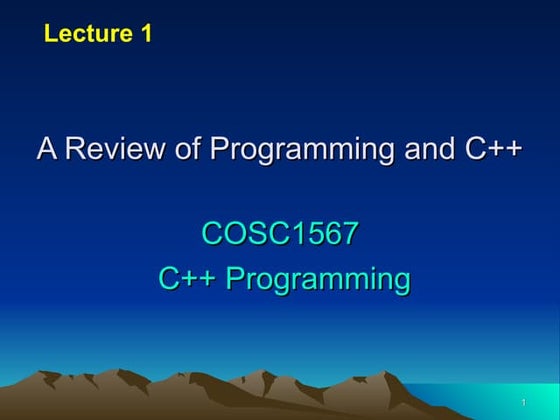 Lecture 1

A Review of Programming and C++

COSC1567
C++ Programming

1